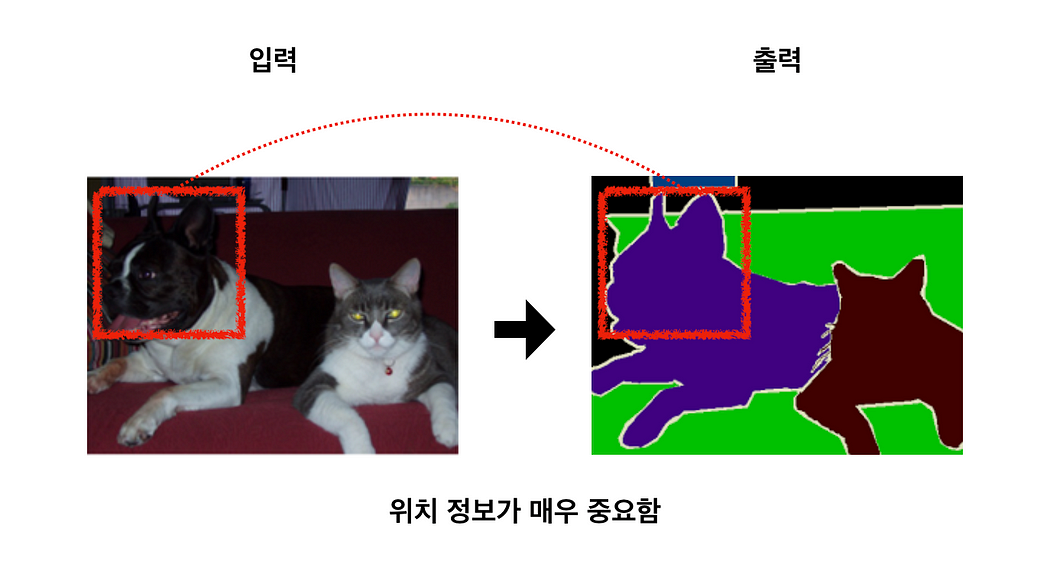 입력

출력

위치 정보가 매우 중요함